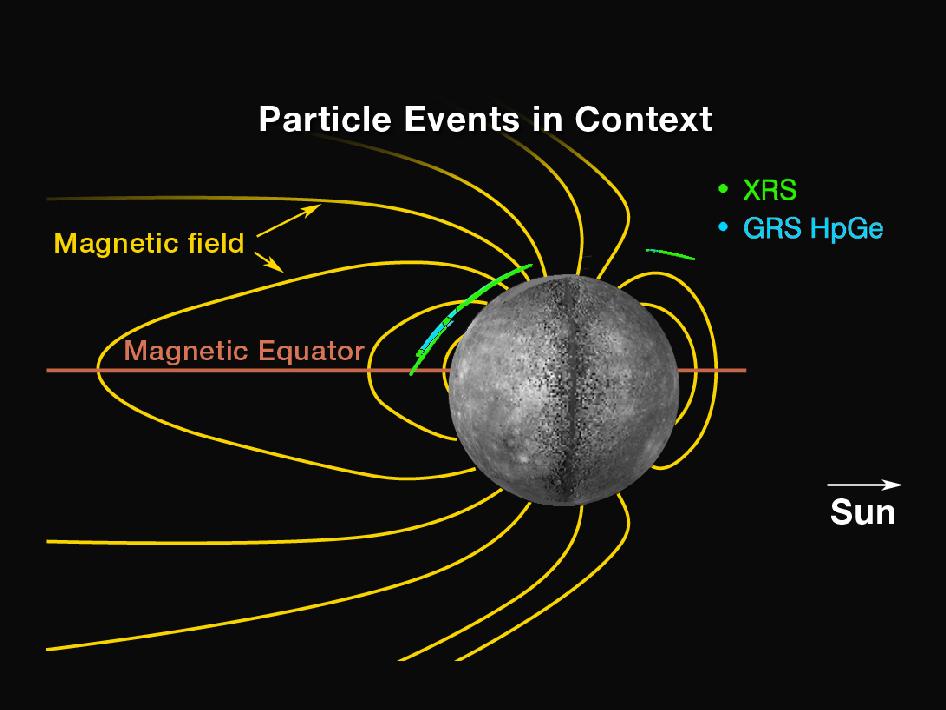 Particle Events in Context

• XRS
• GRS HpGe

Magnetic field

Magnetic Equator

Sun